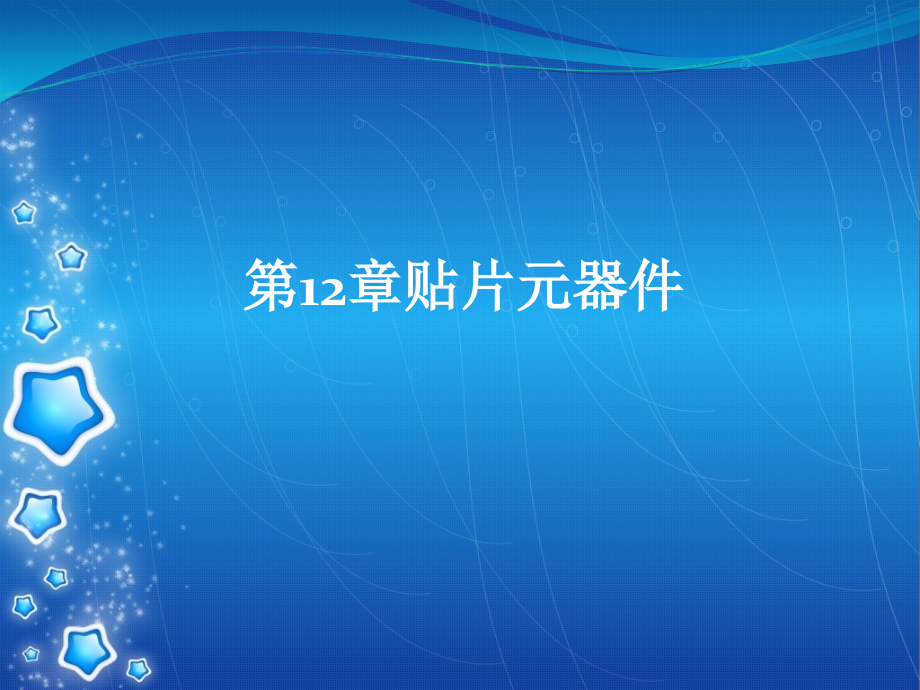 第12章贴片元器件